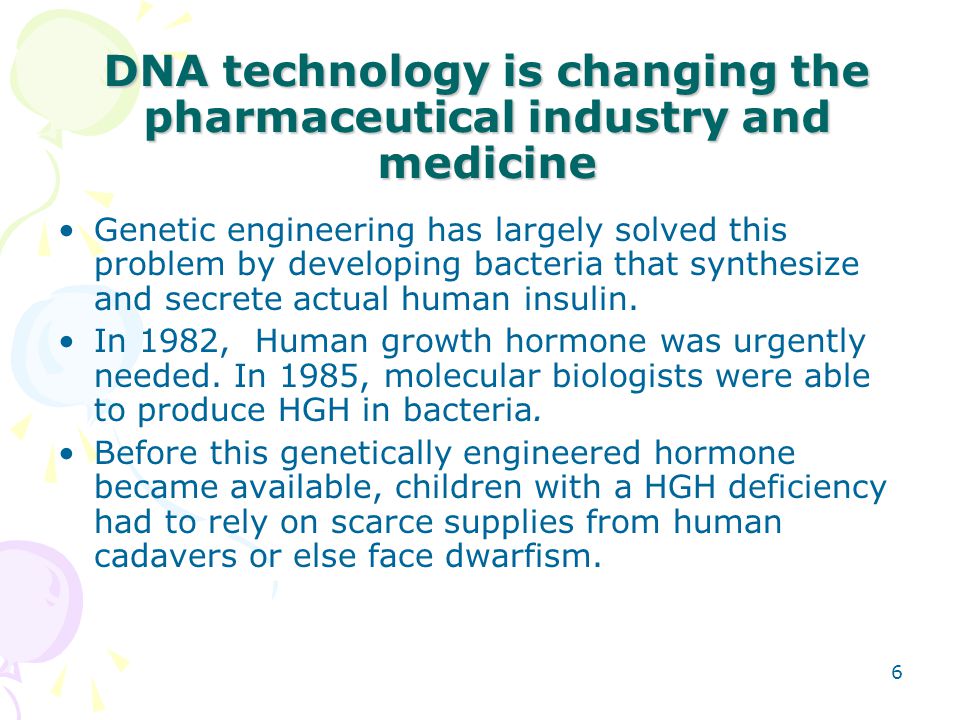 DNA technology is changing the pharmaceutical industry and medicine

• Genetic engineering has largely solved this problem by developing bacteria that synthesize and secrete actual human insulin.
• In 1982,  Human growth hormone was urgently needed. In 1985, molecular biologists were able to produce HGH in bacteria.
• Before this genetically engineered hormone became available, children with a HGH deficiency had to rely on scarce supplies from human cadavers or else face dwarfism.

6